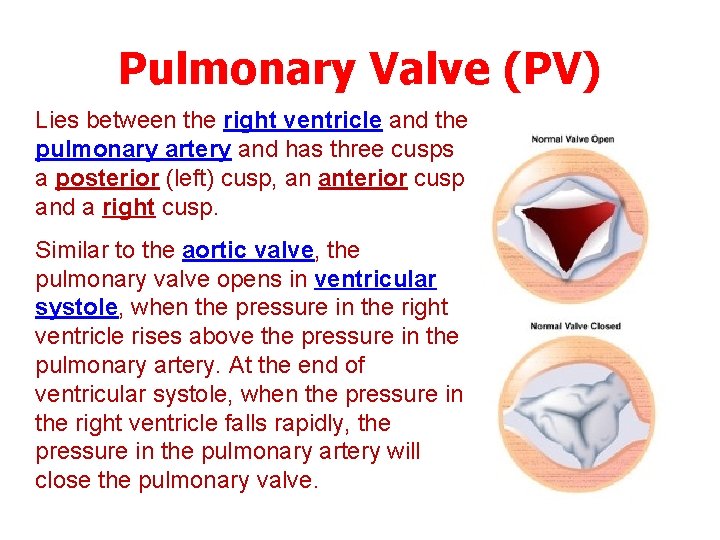 Pulmonary Valve (PV)

Lies between the right ventricle and the pulmonary artery and has three cusps a posterior (left) cusp, an anterior cusp and a right cusp.

Similar to the aortic valve, the pulmonary valve opens in ventricular systole, when the pressure in the right ventricle rises above the pressure in the pulmonary artery. At the end of ventricular systole, when the pressure in the right ventricle falls rapidly, the pressure in the pulmonary artery will close the pulmonary valve.

Normal Valve Open

Normal Valve Closed